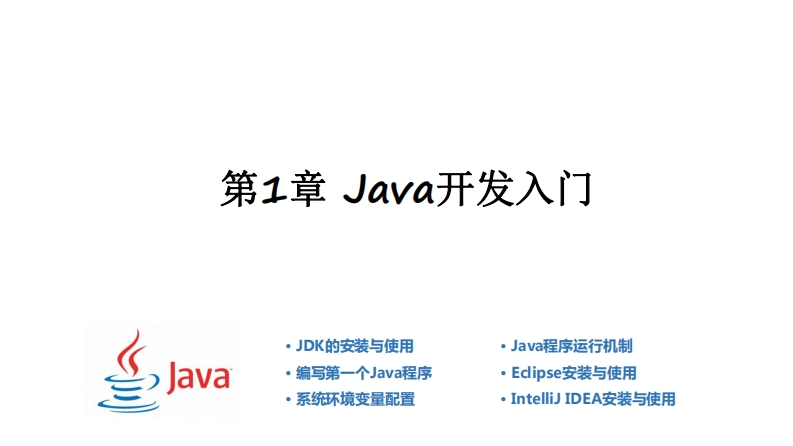 第1章 Java开发入门

Java

• JDK的安装与使用
• 编写第一个Java程序
• 系统环境变量配置

• Java程序运行机制
• Eclipse安装与使用
• IntelliJ IDEA安装与使用